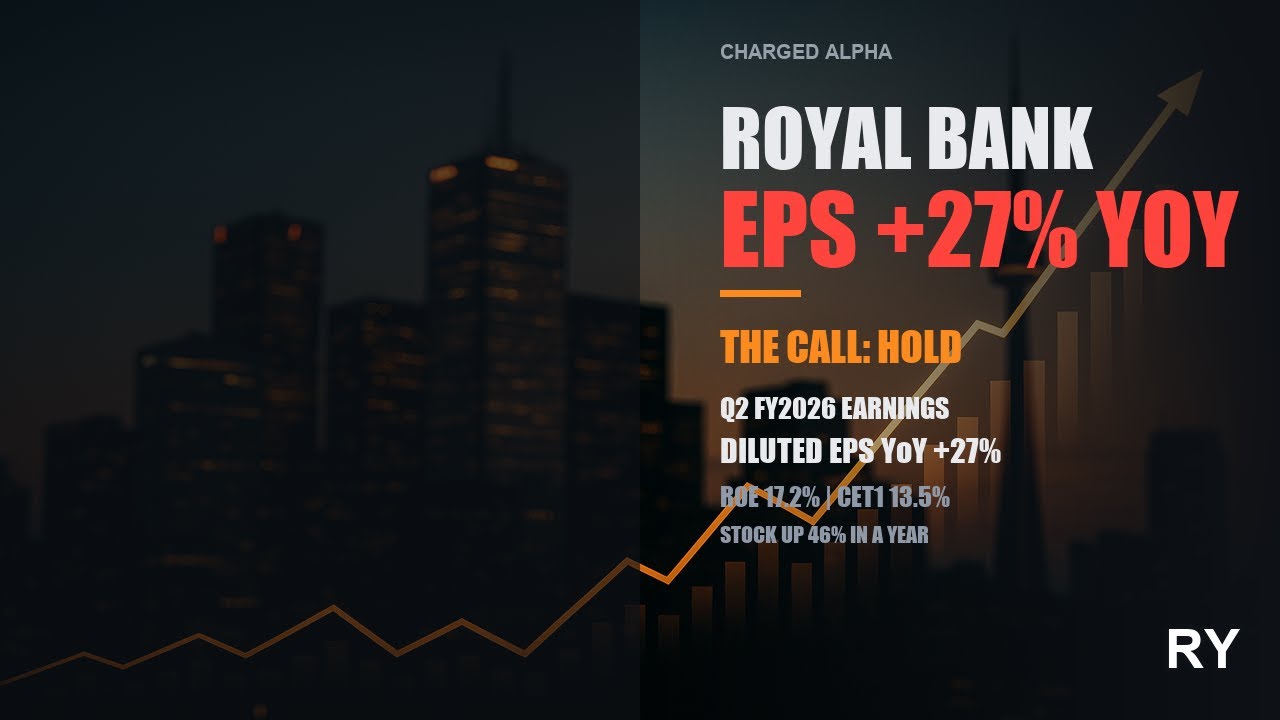 CHARGED ALPHA

ROYAL BANK
EPS +27% YOY

THE CALL: HOLD

Q2 FY2026 EARNINGS
DILUTED EPS YoY +27%
ROE 17.2% | CET1 13.5%
STOCK UP 46% IN A YEAR

RY